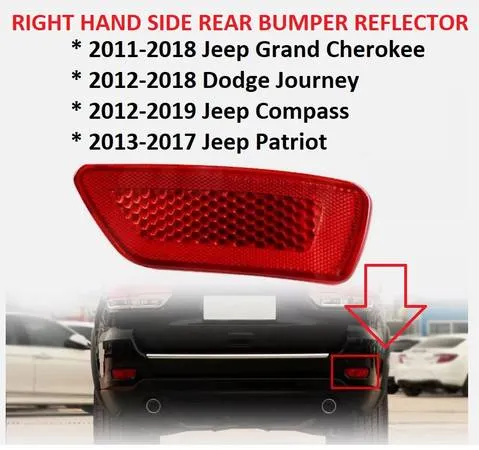 RIGHT HAND SIDE REAR BUMPER REFLECTOR
* 2011-2018 Jeep Grand Cherokee
* 2012-2018 Dodge Journey
* 2012-2019 Jeep Compass
* 2013-2017 Jeep Patriot